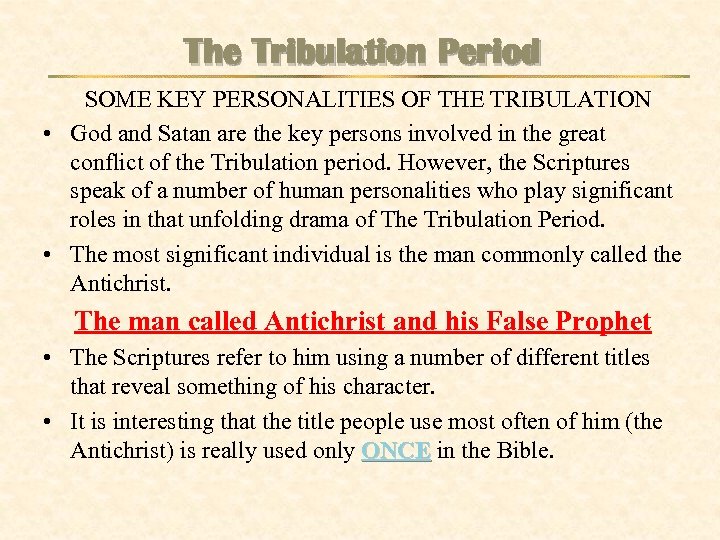 The Tribulation Period

SOME KEY PERSONALITIES OF THE TRIBULATION

• God and Satan are the key persons involved in the great conflict of the Tribulation period. However, the Scriptures speak of a number of human personalities who play significant roles in that unfolding drama of The Tribulation Period.

• The most significant individual is the man commonly called the Antichrist.

The man called Antichrist and his False Prophet

• The Scriptures refer to him using a number of different titles that reveal something of his character.

• It is interesting that the title people use most often of him (the Antichrist) is really used only ONCE in the Bible.